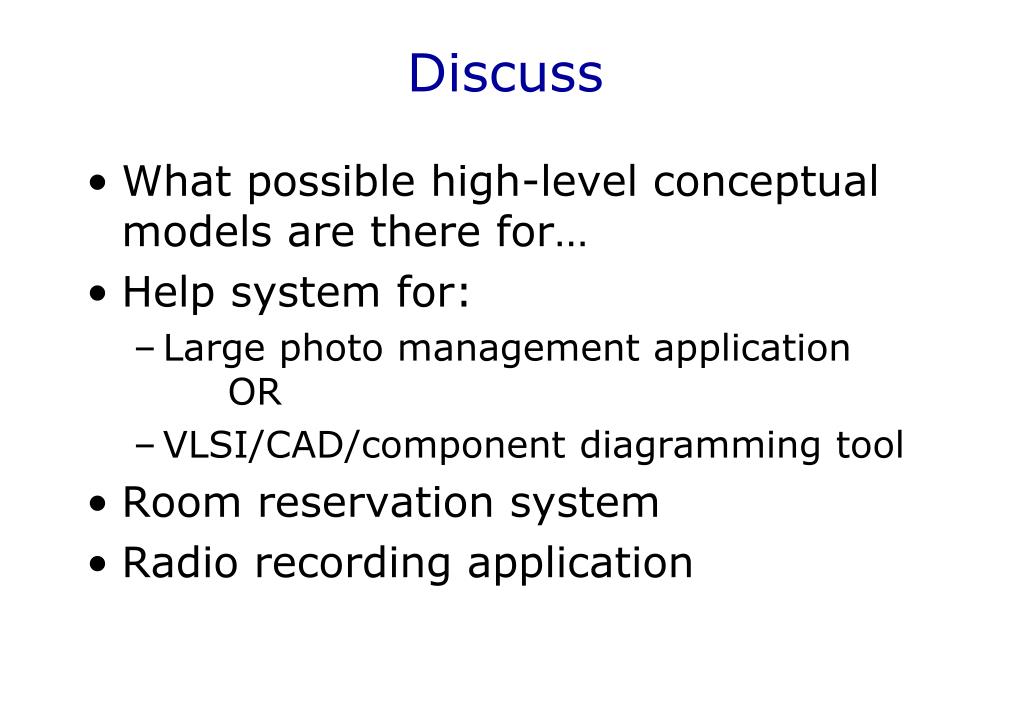 Discuss

• What possible high-level conceptual models are there for…
• Help system for:
– Large photo management application
OR
– VLSI/CAD/component diagramming tool
• Room reservation system
• Radio recording application